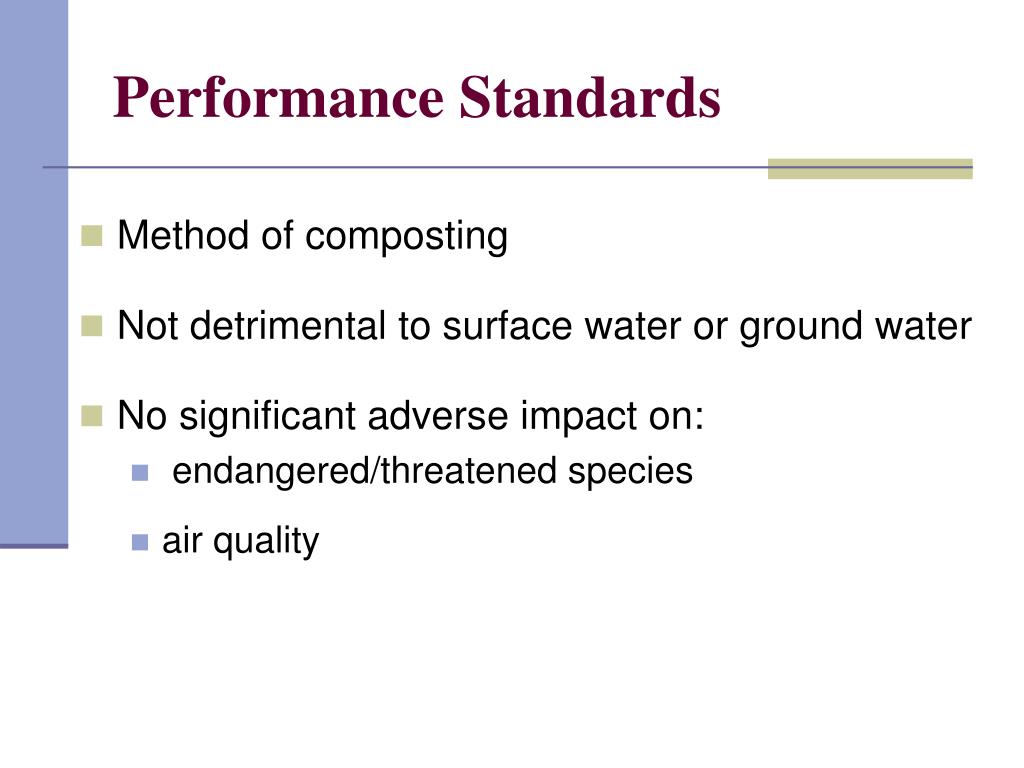 Performance Standards

Method of composting

Not detrimental to surface water or ground water

No significant adverse impact on:

endangered/threatened species

air quality